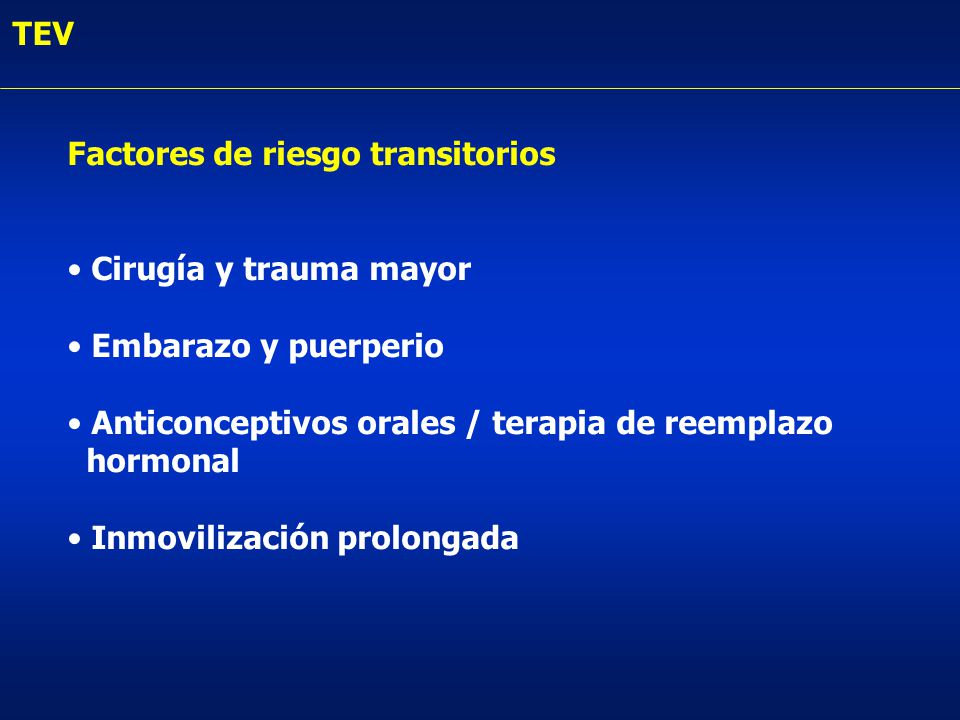 TEV

Factores de riesgo transitorios

• Cirugía y trauma mayor

• Embarazo y puerperio

• Anticonceptivos orales / terapia de reemplazo hormonal

• Inmovilización prolongada